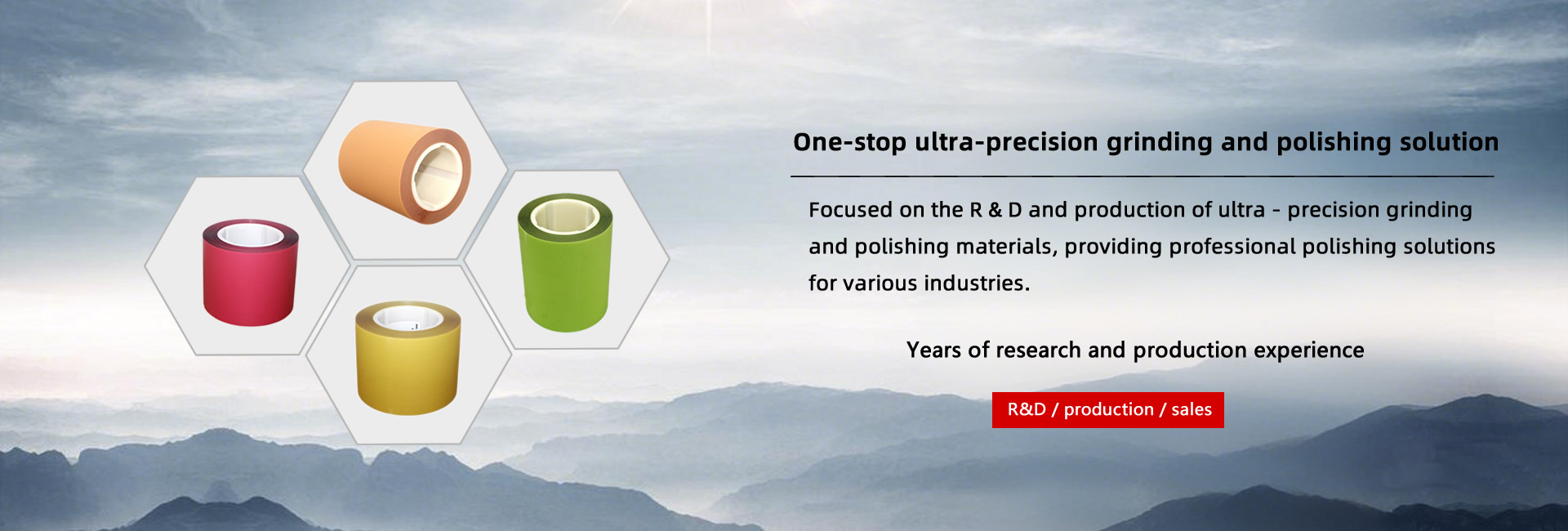 One-stop ultra-precision grinding and polishing solution

Focused on the R & D and production of ultra - precision grinding and polishing materials, providing professional polishing solutions for various industries.

Years of research and production experience

R&D / production / sales